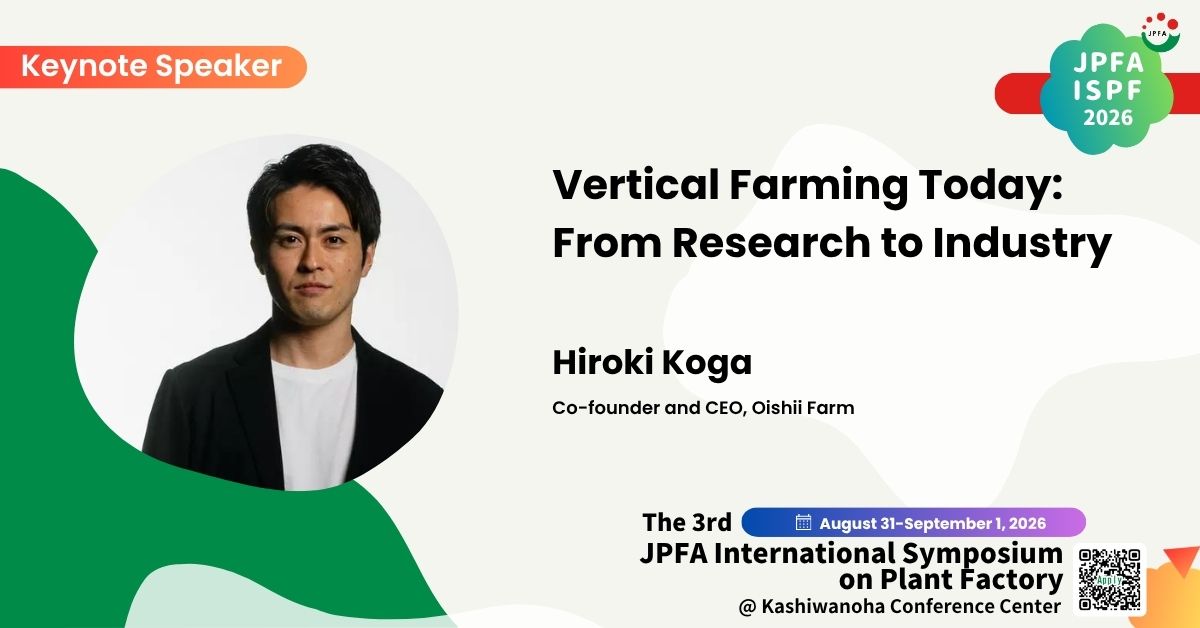 Keynote Speaker

JPFA

JPFA ISPF 2026

Vertical Farming Today: From Research to Industry

Hiroki Koga

Co-founder and CEO, Oishii Farm

The 3rd

August 31-September 1, 2026

JPFA International Symposium on Plant Factory

@ Kashiwanoha Conference Center

Apply